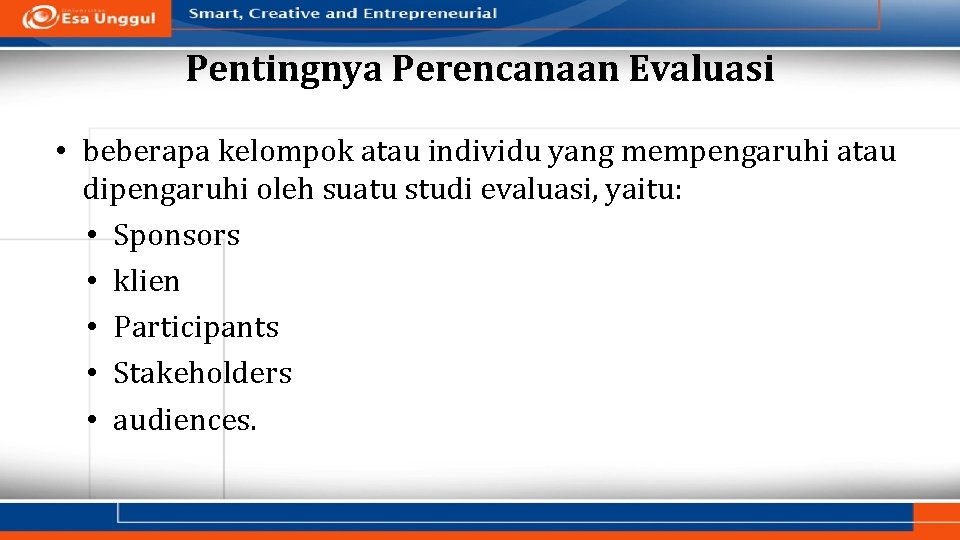 Universitas Esa Unggul

Smart, Creative and Entrepreneurial

Pentingnya Perencanaan Evaluasi

• beberapa kelompok atau individu yang mempengaruhi atau dipengaruhi oleh suatu studi evaluasi, yaitu:
• Sponsors
• klien
• Participants
• Stakeholders
• audiences.